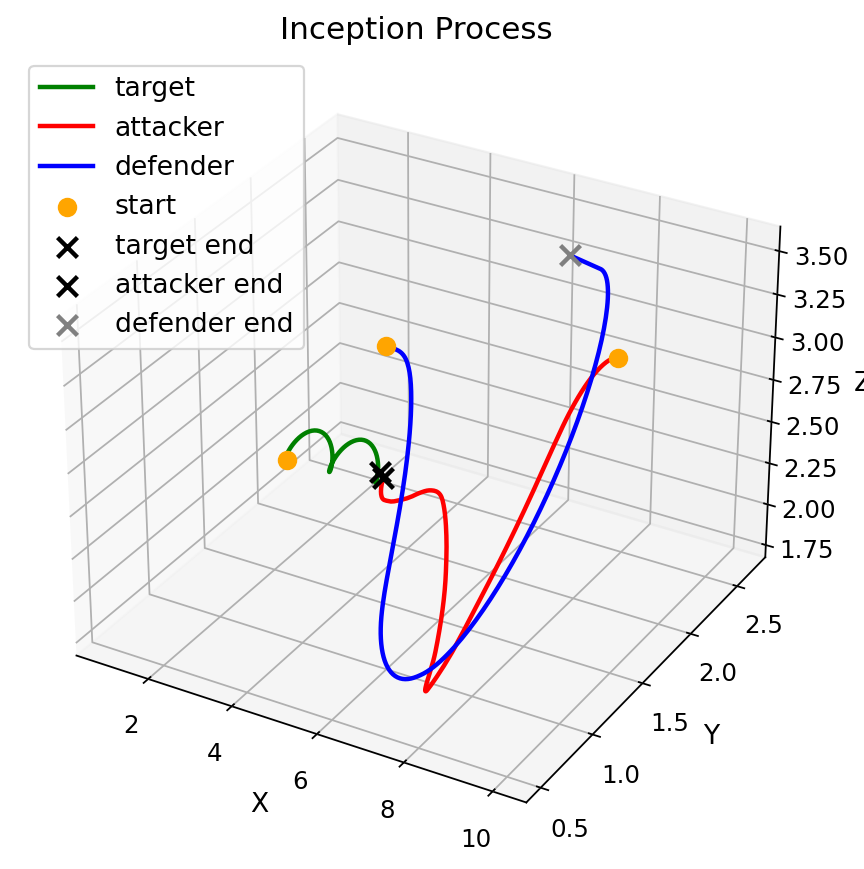 Inception Process

target
attacker
defender
start
target end
attacker end
defender end

3.50
3.25
3.00
2.75
2.50
2.25
2.00
1.75
Z

2.5
2.0
1.5
1.0
0.5
Y

2
4
6
8
10
X